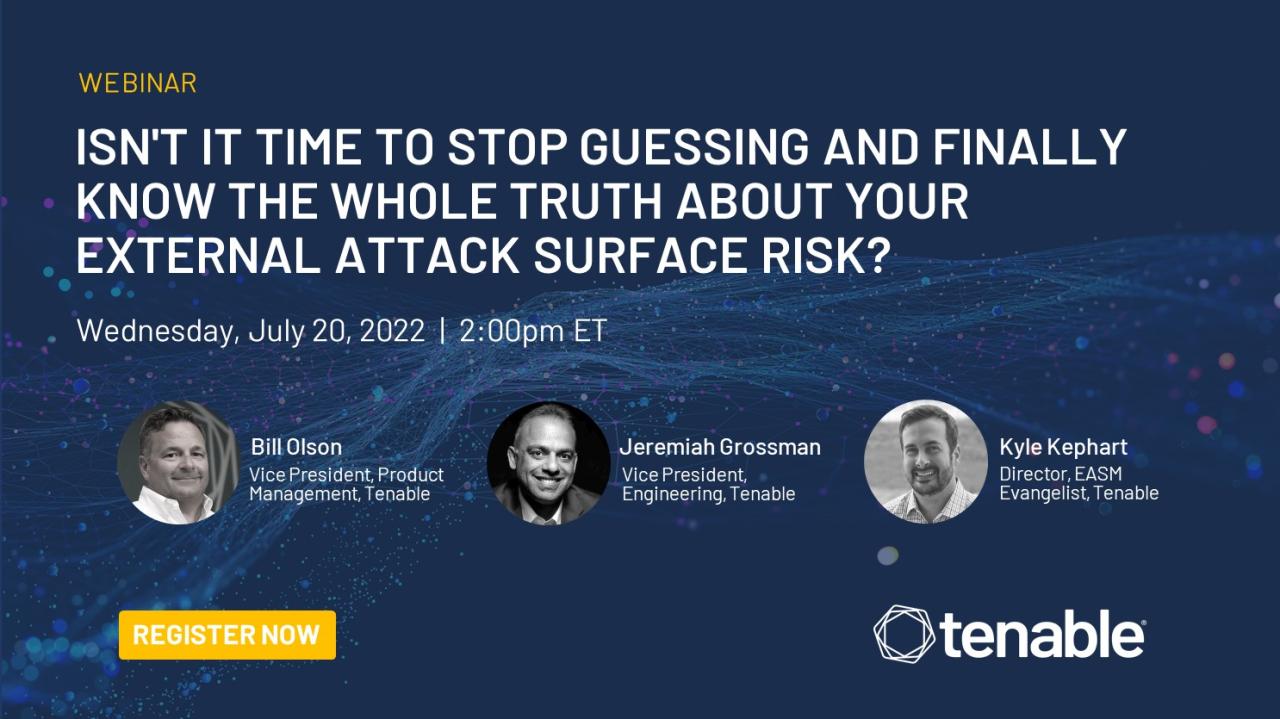 WEBINAR

ISN'T IT TIME TO STOP GUESSING AND FINALLY KNOW THE WHOLE TRUTH ABOUT YOUR EXTERNAL ATTACK SURFACE RISK?

Wednesday, July 20, 2022 | 2:00pm ET

Bill Olson
Vice President, Product Management, Tenable

Jeremiah Grossman
Vice President, Engineering, Tenable

Kyle Kephart
Director, EASM Evangelist, Tenable

REGISTER NOW

tenable